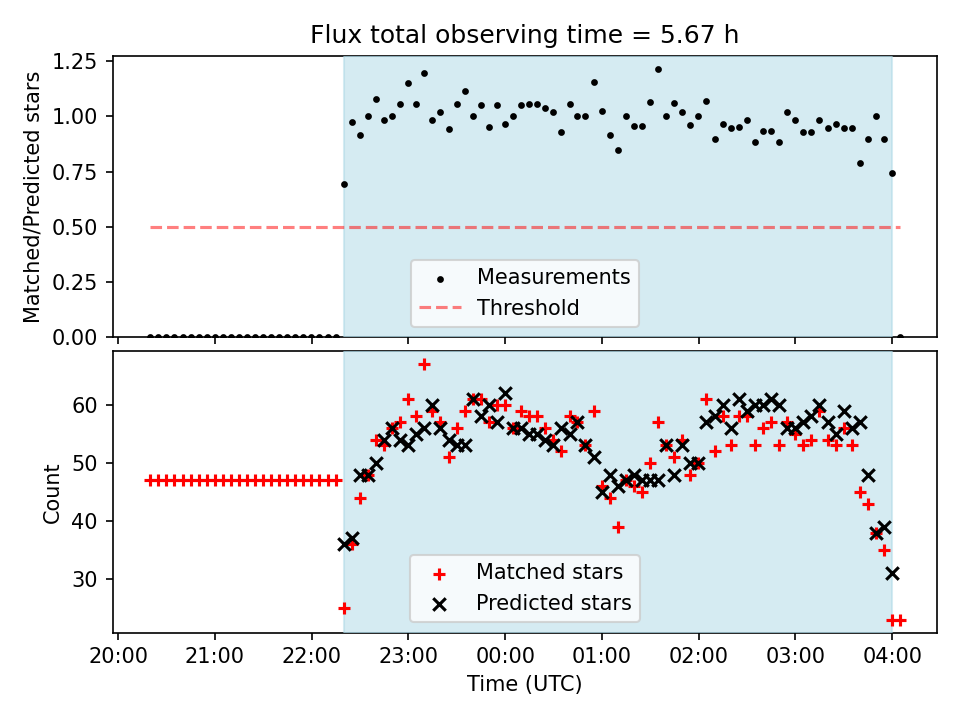 Flux total observing time = 5.67 h

Matched/Predicted stars

1.25
1.00
0.75
0.50
0.25
0.00

Measurements
Threshold

Count

60
50
40
30

Matched stars
Predicted stars

20:00 21:00 22:00 23:00 00:00 01:00 02:00 03:00 04:00

Time (UTC)